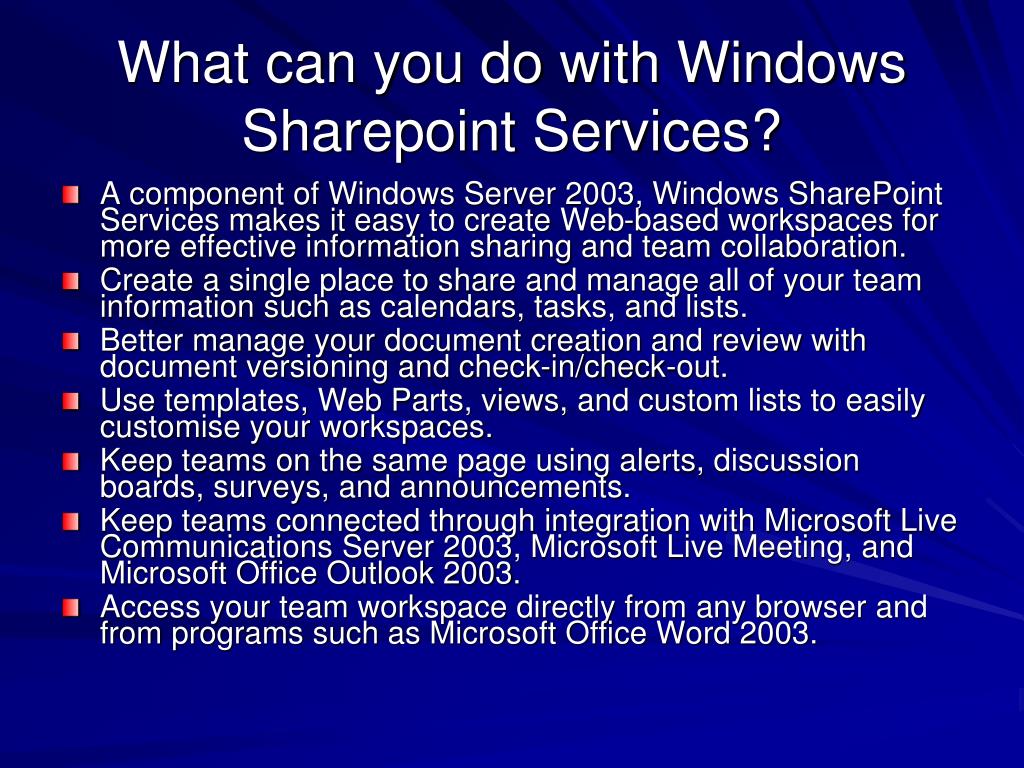 What can you do with Windows Sharepoint Services?

A component of Windows Server 2003, Windows SharePoint Services makes it easy to create Web-based workspaces for more effective information sharing and team collaboration.

Create a single place to share and manage all of your team information such as calendars, tasks, and lists.

Better manage your document creation and review with document versioning and check-in/check-out.

Use templates, Web Parts, views, and custom lists to easily customise your workspaces.

Keep teams on the same page using alerts, discussion boards, surveys, and announcements.

Keep teams connected through integration with Microsoft Live Communications Server 2003, Microsoft Live Meeting, and Microsoft Office Outlook 2003.

Access your team workspace directly from any browser and from programs such as Microsoft Office Word 2003.